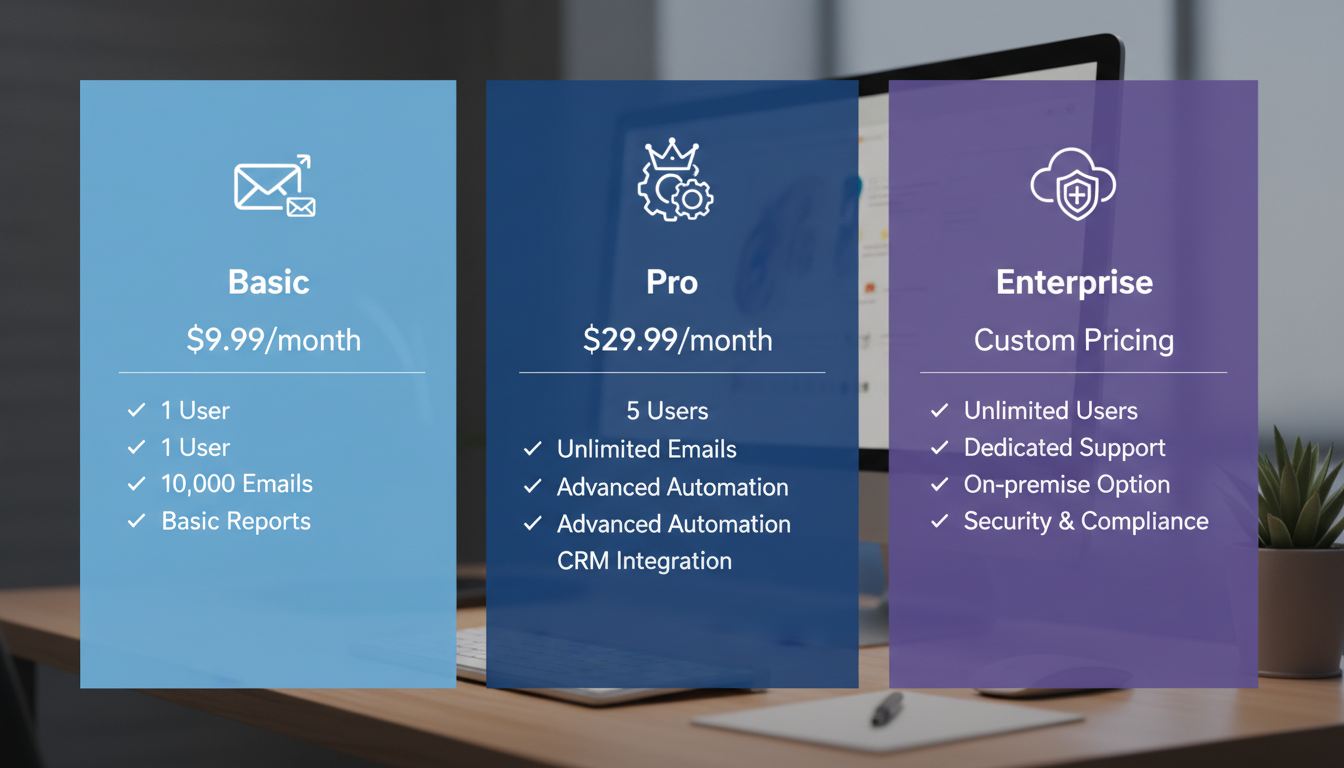 Basic
$9.99/month
✓ 1 User
✓ 1 User
✓ 10,000 Emails
✓ Basic Reports

Pro
$29.99/month
5 Users
✓ Unlimited Emails
✓ Advanced Automation
✓ Advanced Automation
CRM Integration

Enterprise
Custom Pricing
✓ Unlimited Users
✓ Dedicated Support
✓ On-premise Option
✓ Security & Compliance